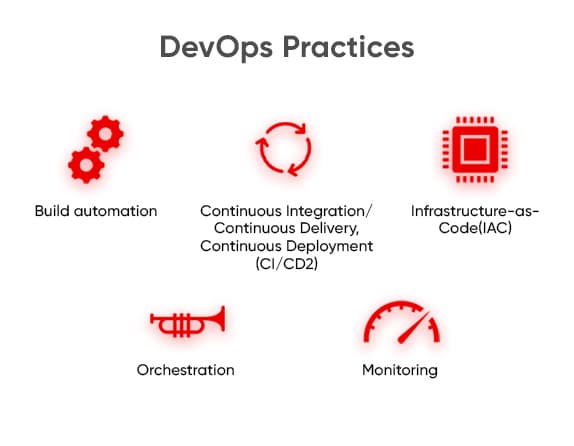 DevOps Practices

Build automation

Continuous Integration/ Continuous Delivery, Continuous Deployment (CI/CD2)

Infrastructure-as-Code(IAC)

Orchestration

Monitoring